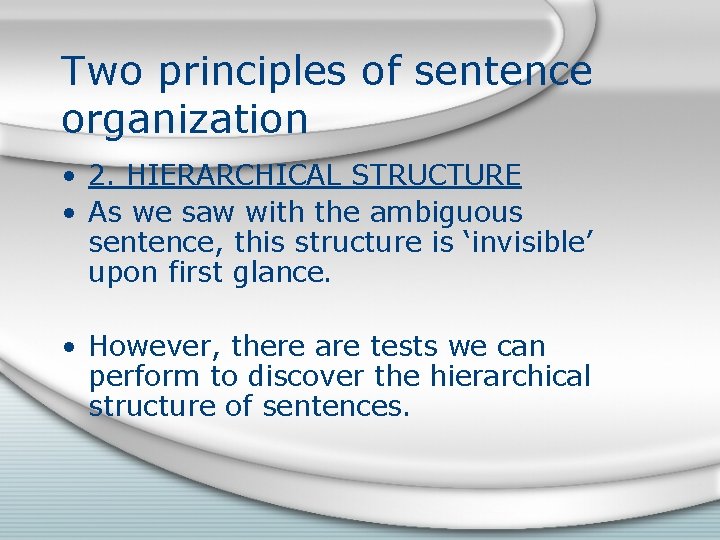 Two principles of sentence organization

• 2. HIERARCHICAL STRUCTURE
• As we saw with the ambiguous sentence, this structure is ‘invisible’ upon first glance.

• However, there are tests we can perform to discover the hierarchical structure of sentences.